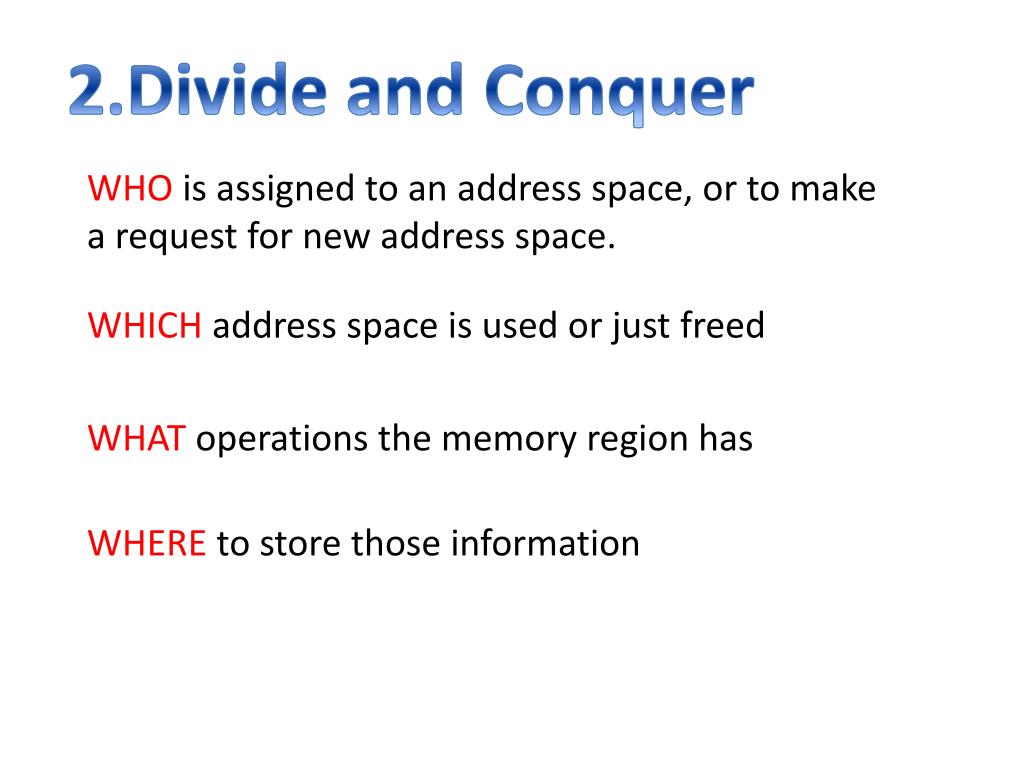 2.Divide and Conquer

WHO is assigned to an address space, or to make a request for new address space.

WHICH address space is used or just freed

WHAT operations the memory region has

WHERE to store those information